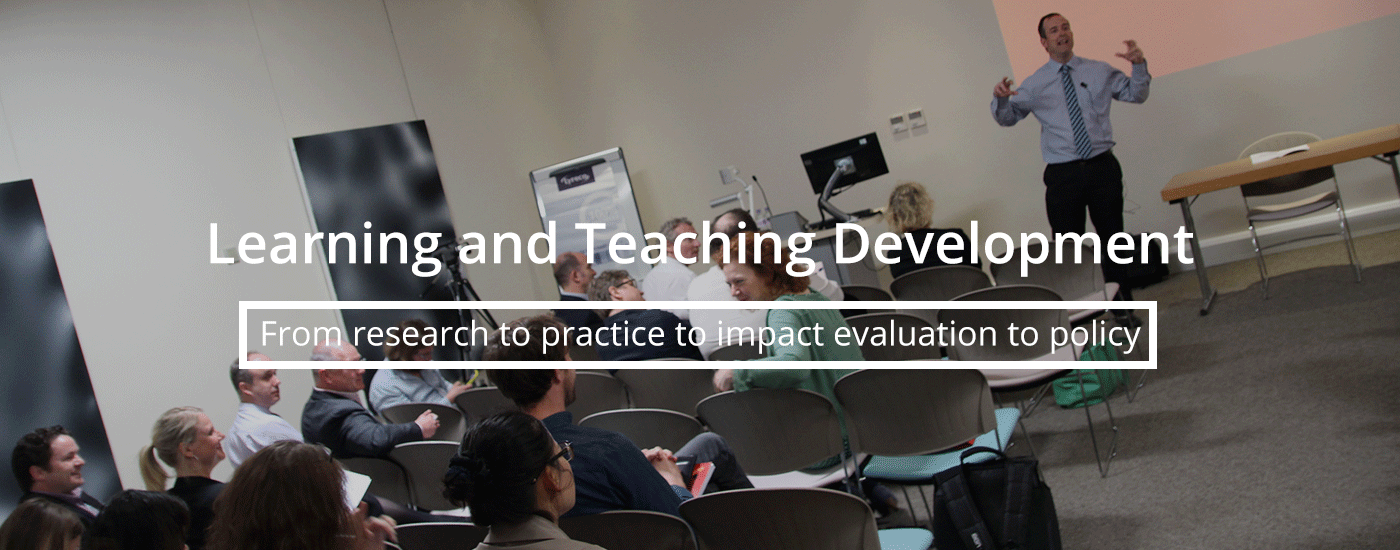 Learning and Teaching Development

From research to practice to impact evaluation to policy